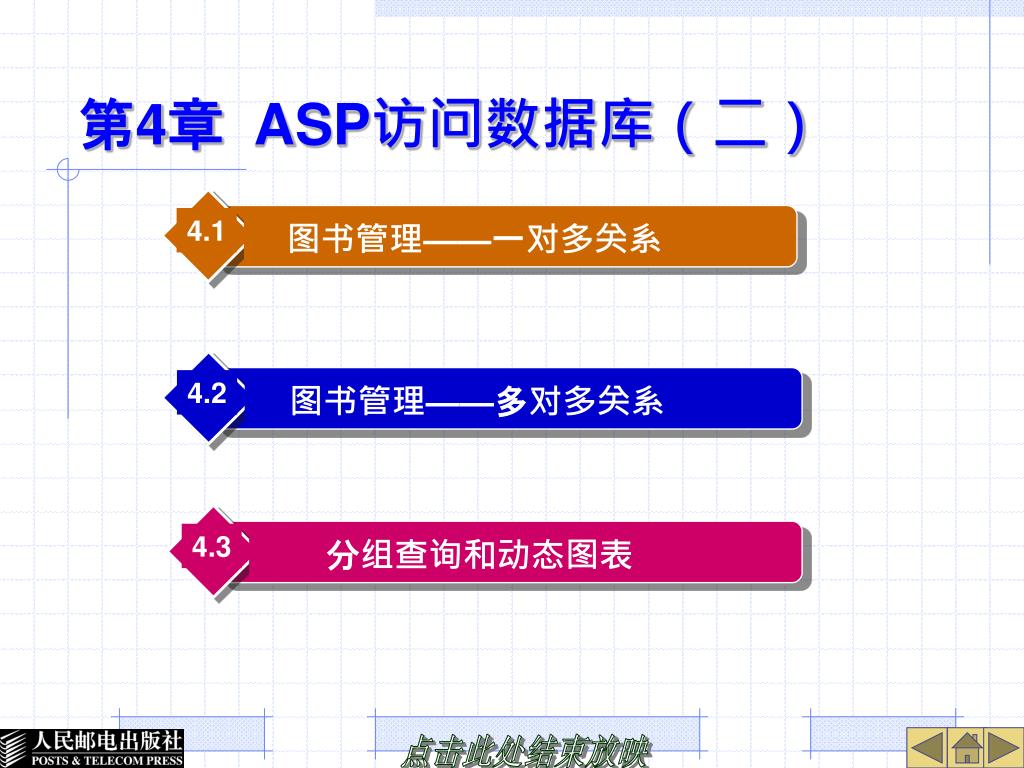 第4章 ASP访问数据库（二）

4.1 图书管理——一对多关系

4.2 图书管理——多对多关系

4.3 分组查询和动态图表

人民邮电出版社
POSTS & TELECOM PRESS

点击此处结束放映